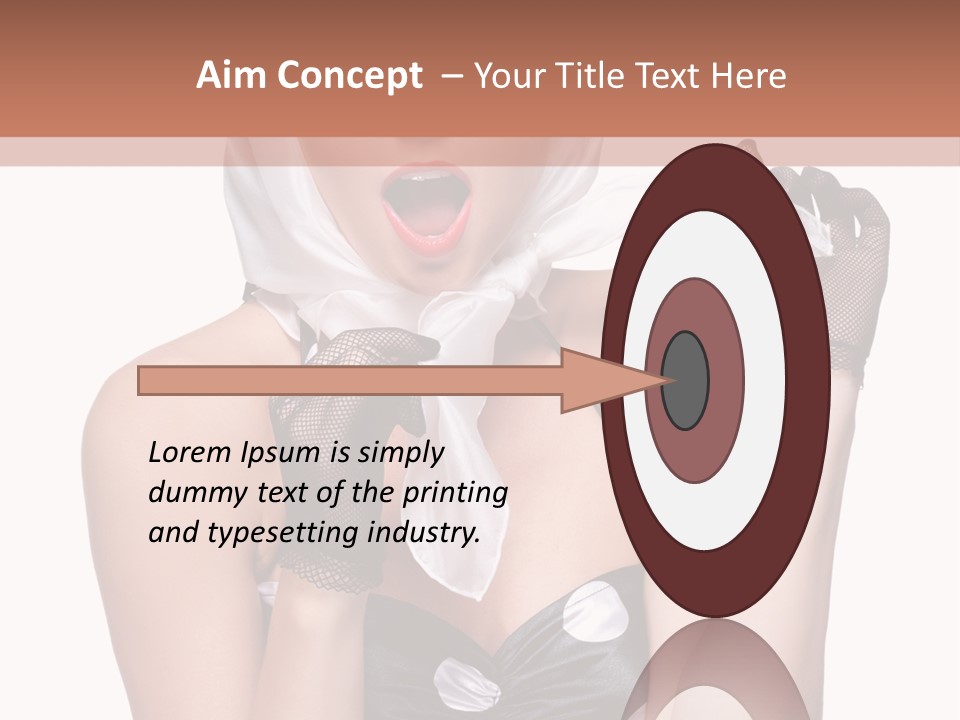 Aim Concept – Your Title Text Here

Lorem Ipsum is simply dummy text of the printing and typesetting industry.